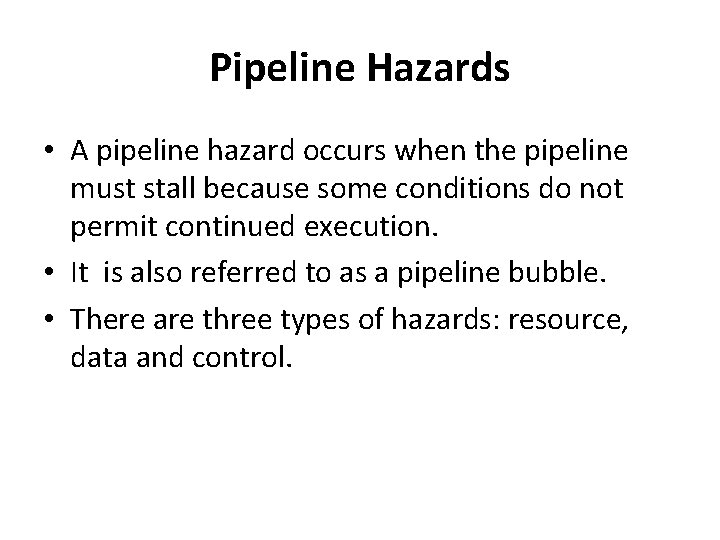 Pipeline Hazards

• A pipeline hazard occurs when the pipeline must stall because some conditions do not permit continued execution.

• It is also referred to as a pipeline bubble.

• There are three types of hazards: resource, data and control.